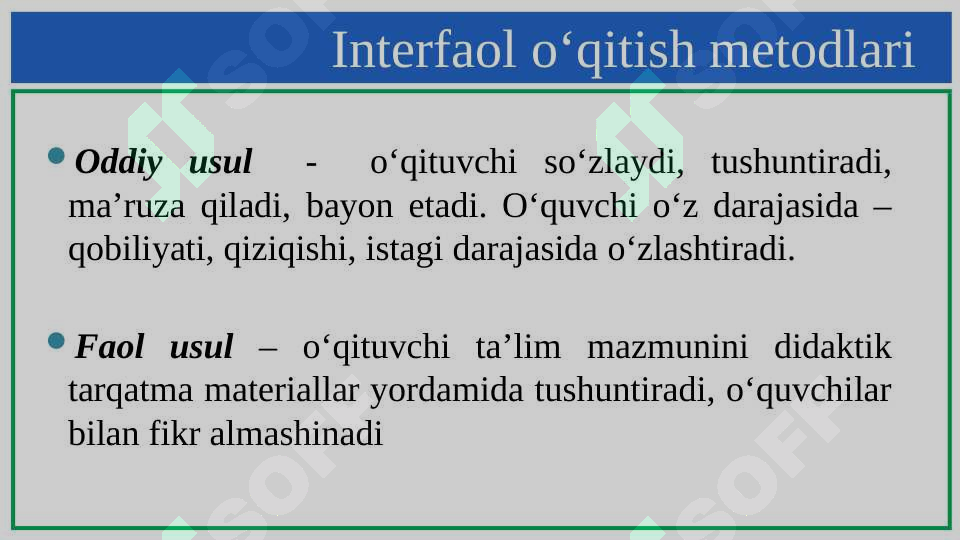 Interfaol o‘qitish metodlari

Oddiy usul - o‘qituvchi so‘zlaydi, tushuntiradi, ma’ruza qiladi, bayon etadi. O‘quvchi o‘z darajasida – qobiliyati, qiziqishi, istagi darajasida o‘zlashtiradi.

Faol usul – o‘qituvchi ta’lim mazmunini didaktik tarqatma materiallar yordamida tushuntiradi, o‘quvchilar bilan fikr almashinadi